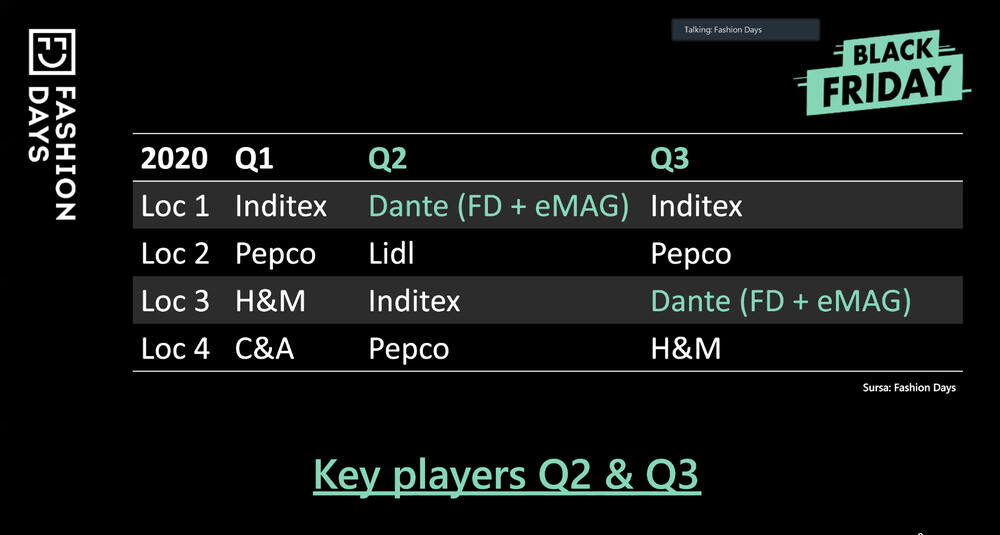 FD FASHION DAYS

Talking: Fashion Days

BLACK FRIDAY

| 2020 | Q1 | Q2 | Q3 |
|---|---|---|---|
| Loc 1 | Inditex | Dante (FD + eMAG) | Inditex |
| Loc 2 | Pepco | Lidl | Pepco |
| Loc 3 | H&M | Inditex | Dante (FD + eMAG) |
| Loc 4 | C&A | Pepco | H&M |

Sursa: Fashion Days

Key players Q2 & Q3